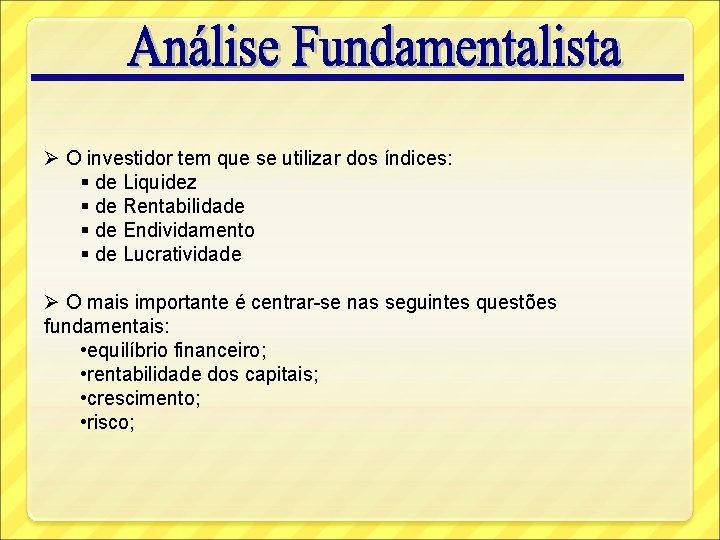 Análise Fundamentalista

➢ O investidor tem que se utilizar dos índices:
▪ de Liquidez
▪ de Rentabilidade
▪ de Endividamento
▪ de Lucratividade

➢ O mais importante é centrar-se nas seguintes questões fundamentais:
•equilíbrio financeiro;
•rentabilidade dos capitais;
•crescimento;
•risco;